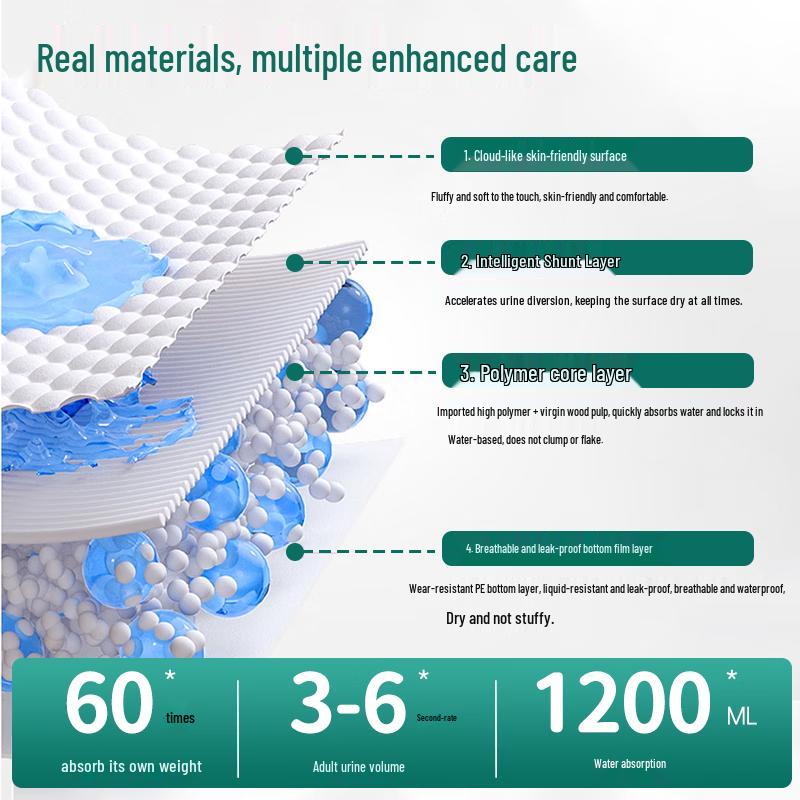 Real materials, multiple enhanced care

1. Cloud-like skin-friendly surface

Fluffy and soft to the touch, skin-friendly and comfortable.

2. Intelligent Shunt Layer

Accelerates urine diversion, keeping the surface dry at all times.

3. Polymer core layer

Imported high polymer + virgin wood pulp, quickly absorbs water and locks it in

Water-based, does not clump or flake.

4. Breathable and leak-proof bottom film layer

Wear-resistant PE bottom layer, liquid-resistant and leak-proof, breathable and waterproof,

Dry and not stuffy.

60 * times
absorb its own weight

3-6 * Second-rate
Adult urine volume

1200 * ML
Water absorption